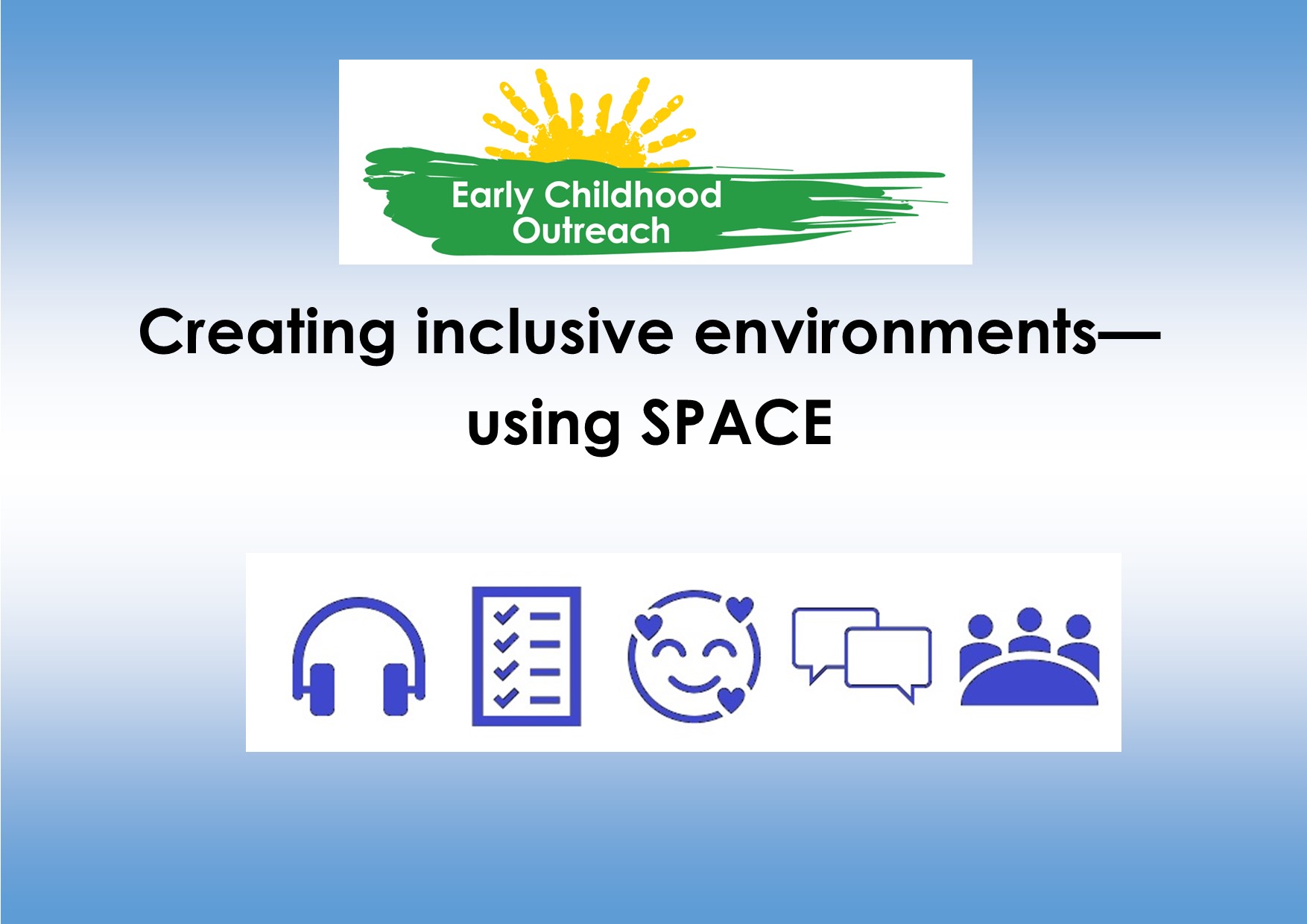 Early Childhood Outreach

Creating inclusive environments— using SPACE